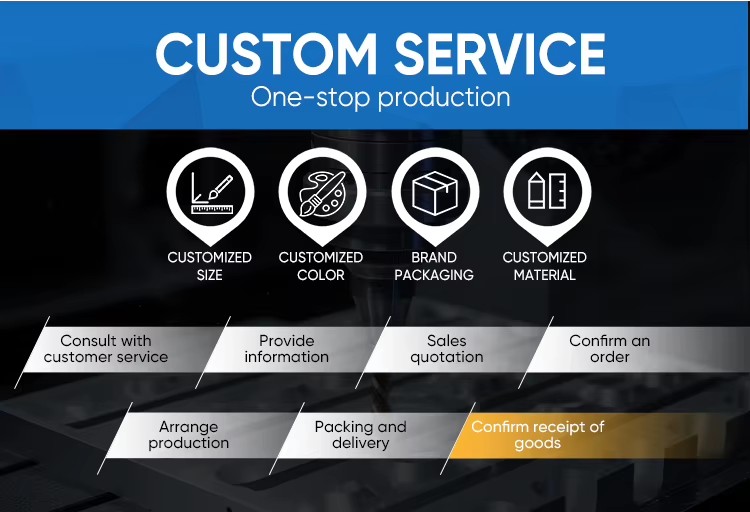 CUSTOM SERVICE
One-stop production

CUSTOMIZED SIZE

CUSTOMIZED COLOR

BRAND PACKAGING

CUSTOMIZED MATERIAL

Consult with customer service

Provide information

Sales quotation

Confirm an order

Arrange production

Packing and delivery

Confirm receipt of goods